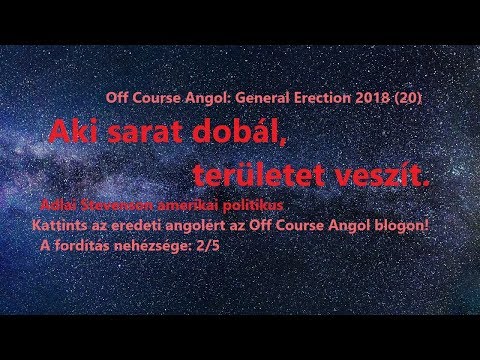 Off Course Angol: General Erection 2018 (20)

Aki sarat dobál, területet veszít.

Adlai Stevenson amerikai politikus

Kattints az eredeti angolért az Off Course Angol blogon!

A fordítás nehézsége: 2/5